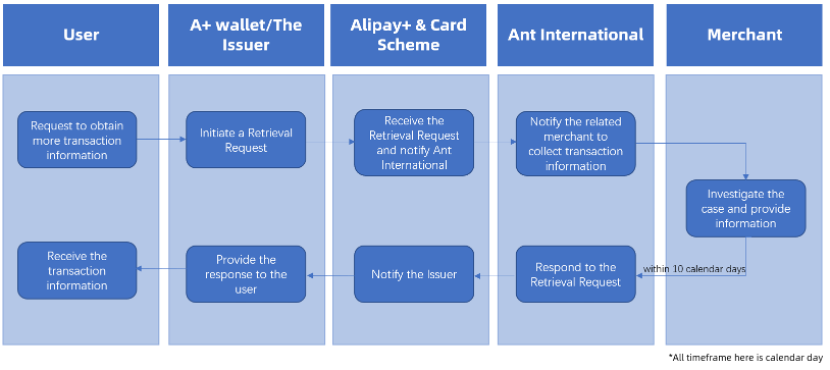 User

A+ wallet/The Issuer

Alipay+ & Card Scheme

Ant International

Merchant

Request to obtain more transaction information

Initiate a Retrieval Request

Receive the Retrieval Request and notify Ant International

Notify the related merchant to collect transaction information

Investigate the case and provide information

within 10 calendar days

Respond to the Retrieval Request

Notify the Issuer

Provide the response to the user

Receive the transaction information

*All timeframe here is calendar day